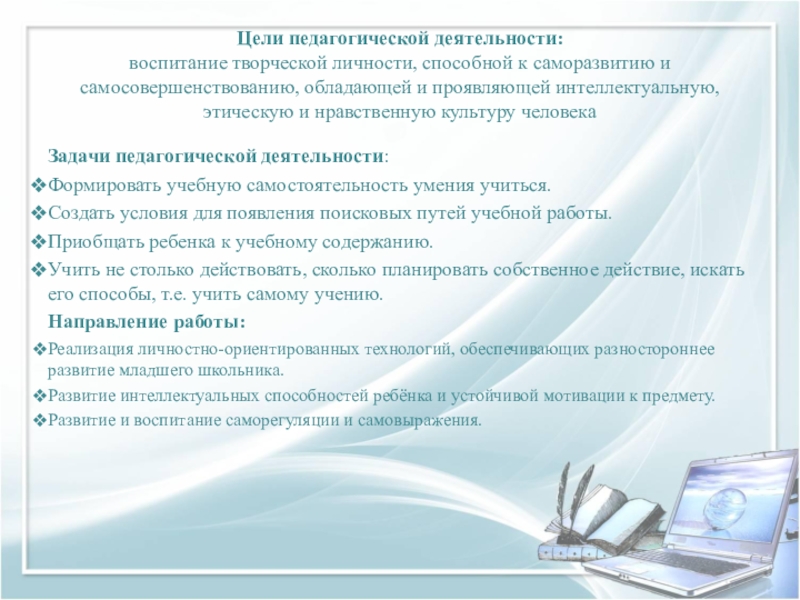 Цели педагогической деятельности:
воспитание творческой личности, способной к саморазвитию и самосовершенствованию, обладающей и проявляющей интеллектуальную, этическую и нравственную культуру человека

Задачи педагогической деятельности:

❖Формировать учебную самостоятельность умения учиться.

❖Создать условия для появления поисковых путей учебной работы.

❖Приобщать ребенка к учебному содержанию.

❖Учить не столько действовать, сколько планировать собственное действие, искать его способы, т.е. учить самому учению.

Направление работы:

❖Реализация личностно-ориентированных технологий, обеспечивающих разностороннее развитие младшего школьника.

❖Развитие интеллектуальных способностей ребёнка и устойчивой мотивации к предмету.

❖Развитие и воспитание саморегуляции и самовыражения.